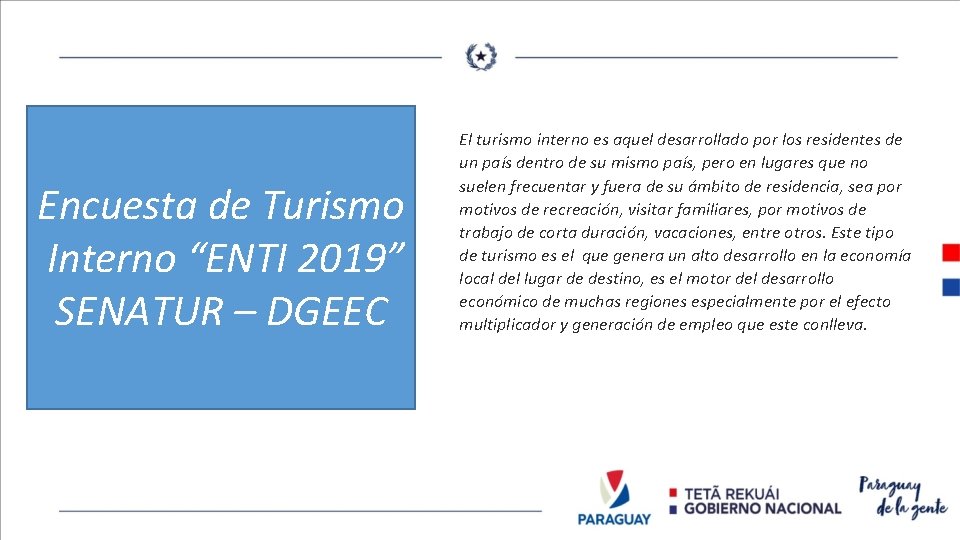 Encuesta de Turismo Interno “ENTI 2019” SENATUR – DGEEC

El turismo interno es aquel desarrollado por los residentes de un país dentro de su mismo país, pero en lugares que no suelen frecuentar y fuera de su ámbito de residencia, sea por motivos de recreación, visitar familiares, por motivos de trabajo de corta duración, vacaciones, entre otros. Este tipo de turismo es el que genera un alto desarrollo en la economía local del lugar de destino, es el motor del desarrollo económico de muchas regiones especialmente por el efecto multiplicador y generación de empleo que este conlleva.

PARAGUAY

TETÃ REKUÁI
GOBIERNO NACIONAL

Paraguay de la gente